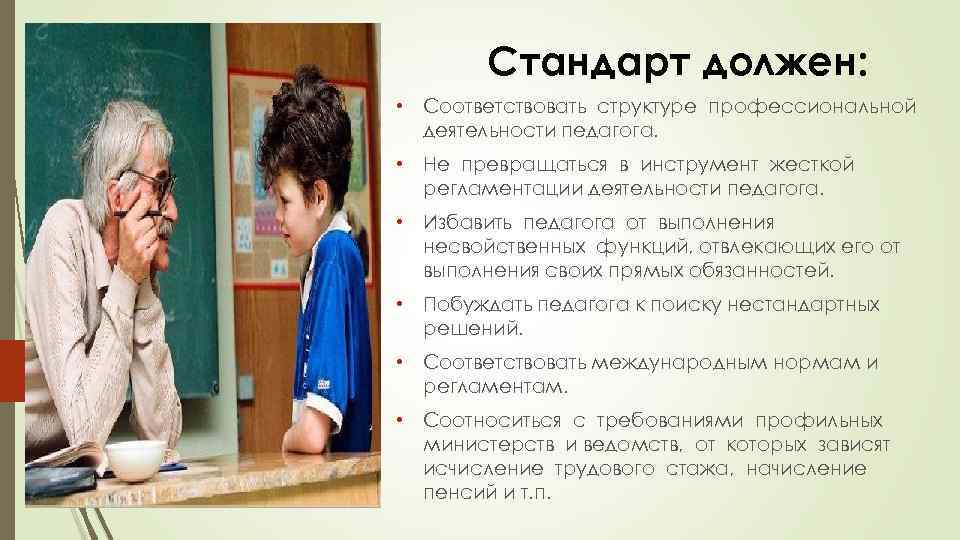 Стандарт должен:

• Соответствовать структуре профессиональной деятельности педагога.

• Не превращаться в инструмент жесткой регламентации деятельности педагога.

• Избавить педагога от выполнения несвойственных функций, отвлекающих его от выполнения своих прямых обязанностей.

• Побуждать педагога к поиску нестандартных решений.

• Соответствовать международным нормам и регламентам.

• Соотноситься с требованиями профильных министерств и ведомств, от которых зависят исчисление трудового стажа, начисление пенсий и т.п.